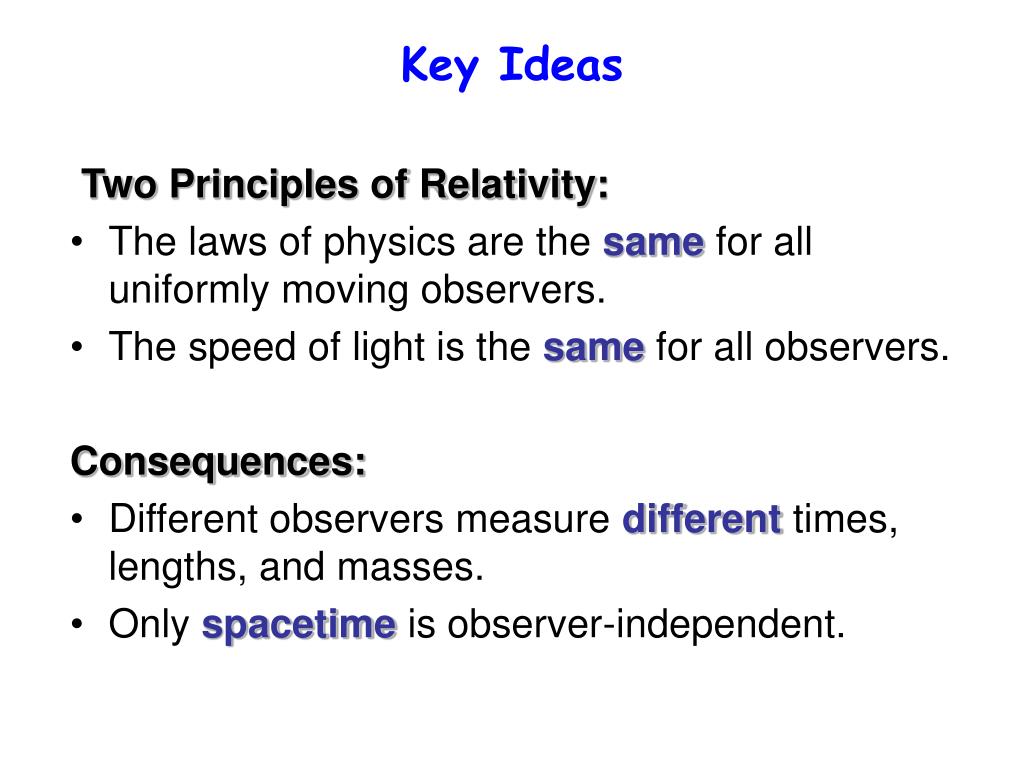 Key Ideas

Two Principles of Relativity:
• The laws of physics are the same for all uniformly moving observers.
• The speed of light is the same for all observers.

Consequences:
• Different observers measure different times, lengths, and masses.
• Only spacetime is observer-independent.